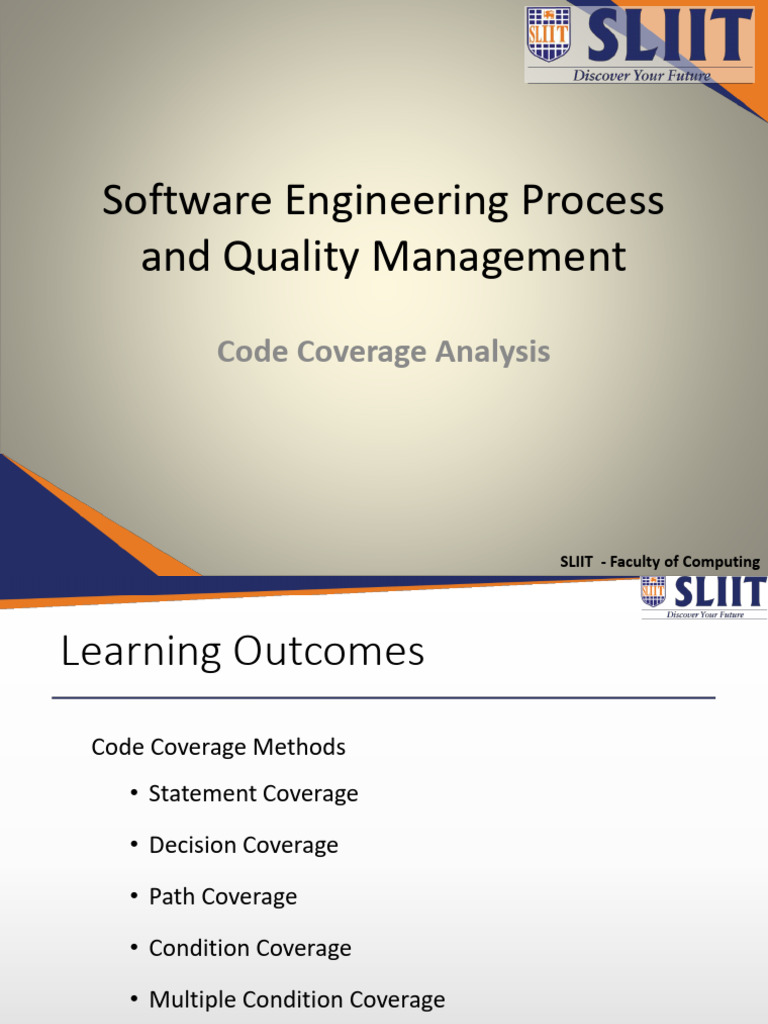 SLIIT SLIIT
Discover Your Future

Software Engineering Process and Quality Management

Code Coverage Analysis

SLIIT - Faculty of Computing

SLIIT SLIIT
Discover Your Future

Learning Outcomes

Code Coverage Methods

• Statement Coverage

• Decision Coverage

• Path Coverage

• Condition Coverage

• Multiple Condition Coverage